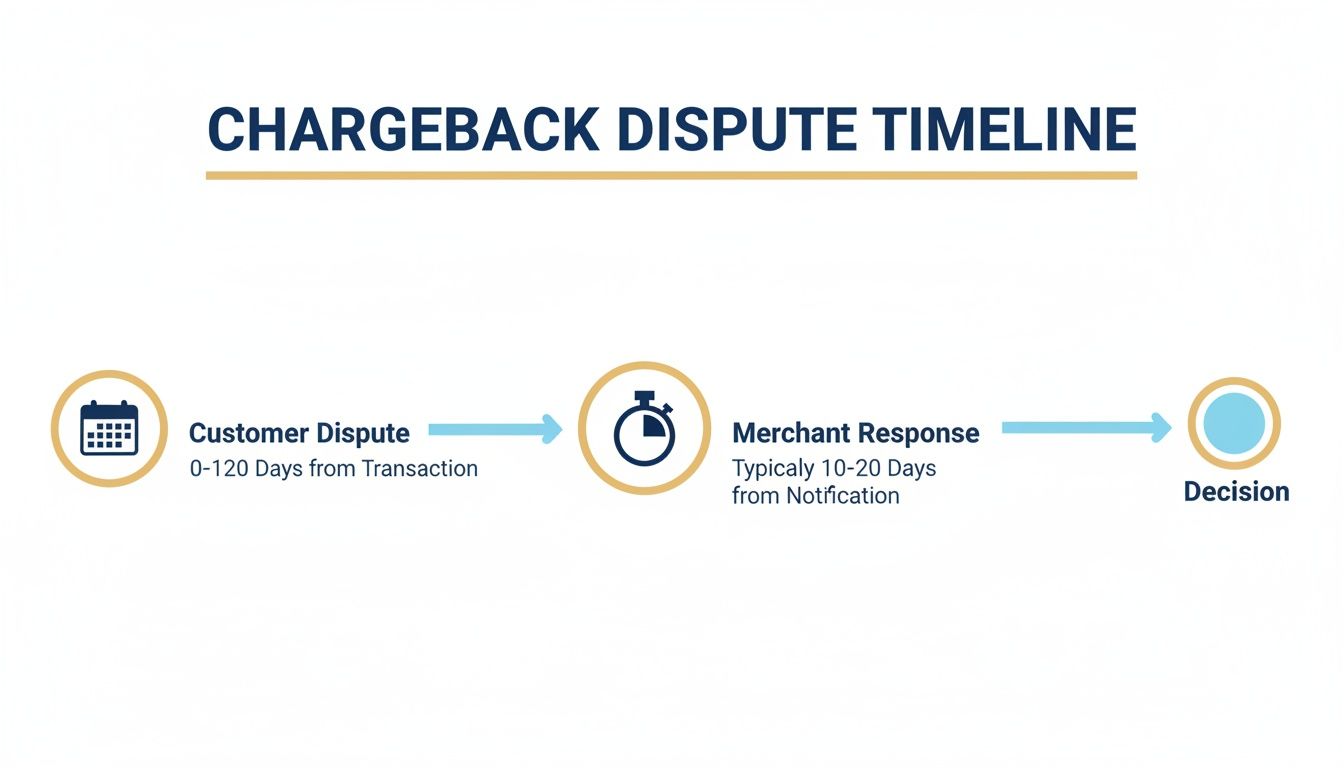 CHARGEBACK DISPUTE TIMELINE

Customer Dispute
0-120 Days from Transaction

Merchant Response
Typicaly 10-20 Days from Notification

Decision